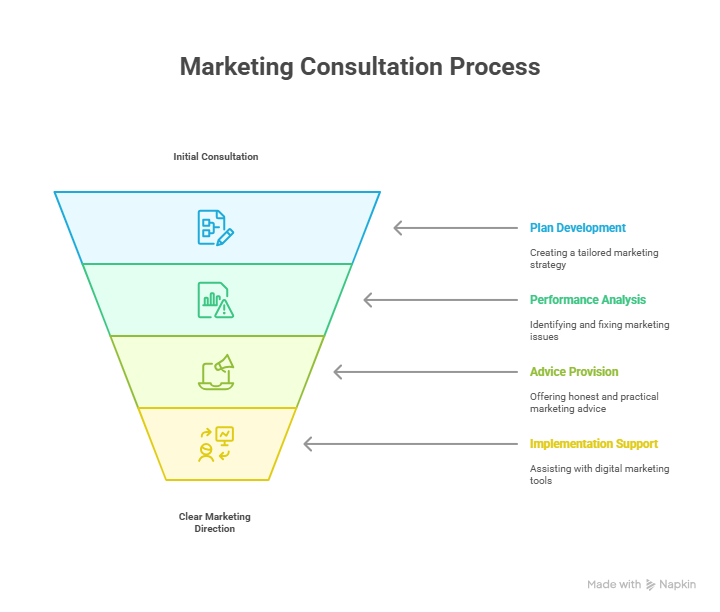 Marketing Consultation Process

Initial Consultation

Plan Development

Creating a tailored marketing strategy

Performance Analysis

Identifying and fixing marketing issues

Advice Provision

Offering honest and practical marketing advice

Implementation Support

Assisting with digital marketing tools

Clear Marketing Direction

Made with Napkin